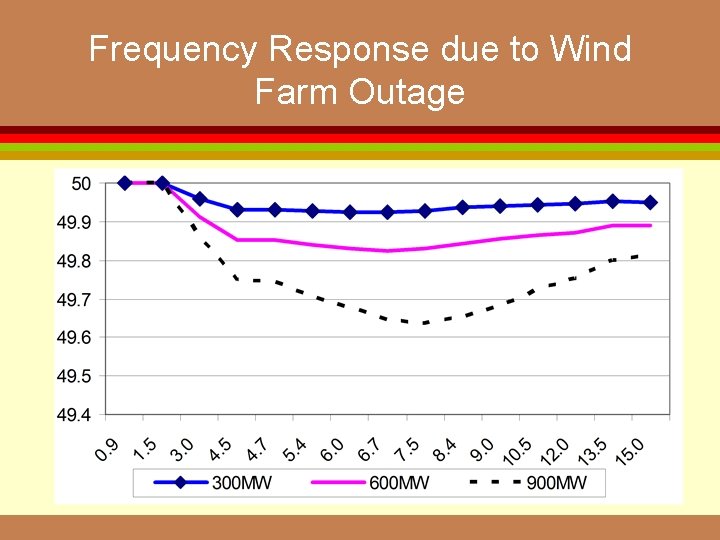 Frequency Response due to Wind Farm Outage

50
49.9
49.8
49.7
49.6
49.5
49.4

0.9
1.5
3.0
4.5
4.7
5.4
6.0
6.7
7.5
8.4
9.0
10.5
12.0
13.5
15.0

300MW
600MW
900MW